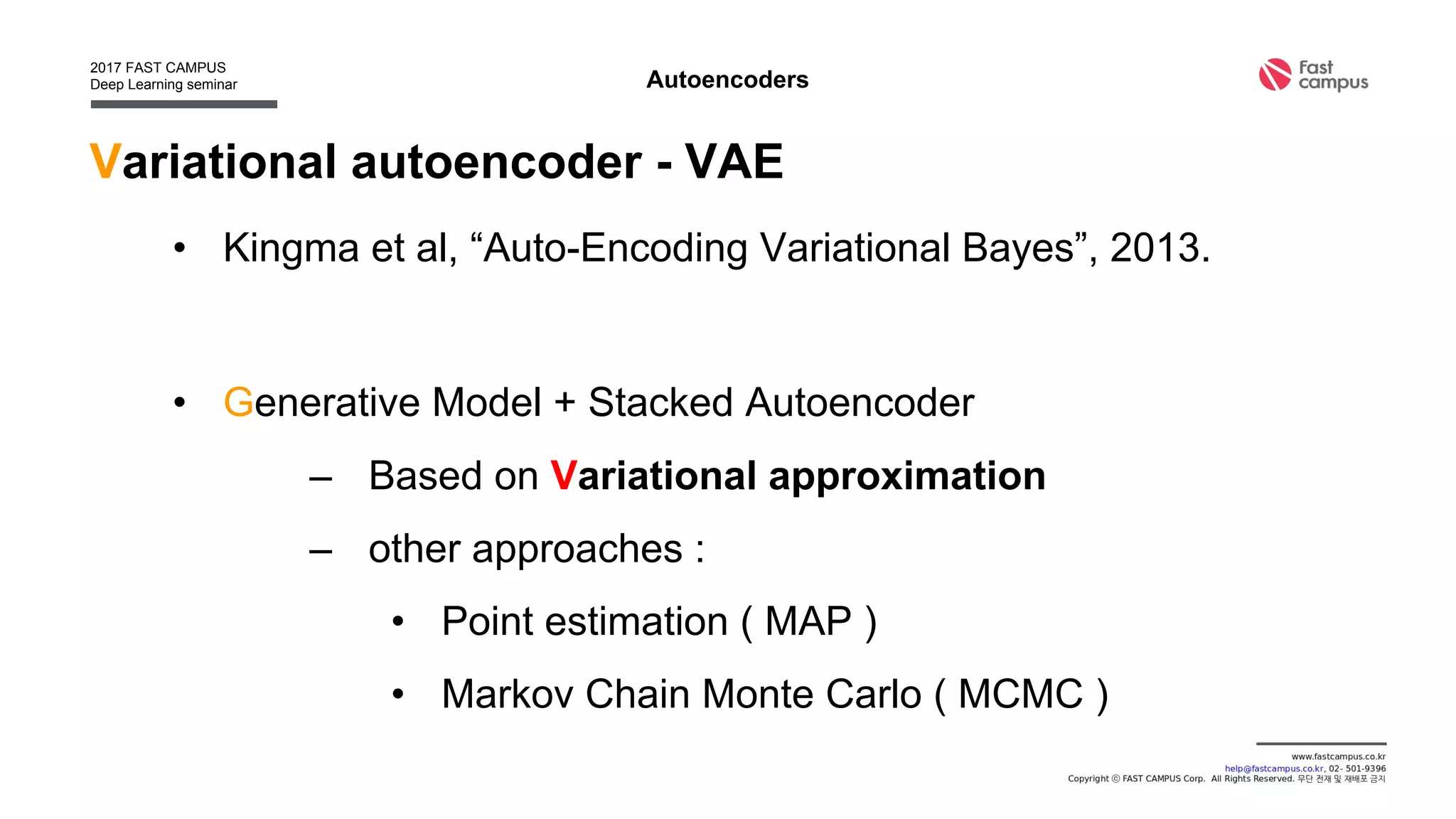 2017 FAST CAMPUS
Deep Learning seminar

Autoencoders

Fast campus

Variational autoencoder - VAE

• Kingma et al, “Auto-Encoding Variational Bayes”, 2013.

• Generative Model + Stacked Autoencoder
– Based on Variational approximation
– other approaches :
• Point estimation ( MAP )
• Markov Chain Monte Carlo ( MCMC )

www.fastcampus.co.kr
help@fastcampus.co.kr, 02- 501-9396
Copyright ⓒ FAST CAMPUS Corp. All Rights Reserved. 무단 전재 및 재배포 금지